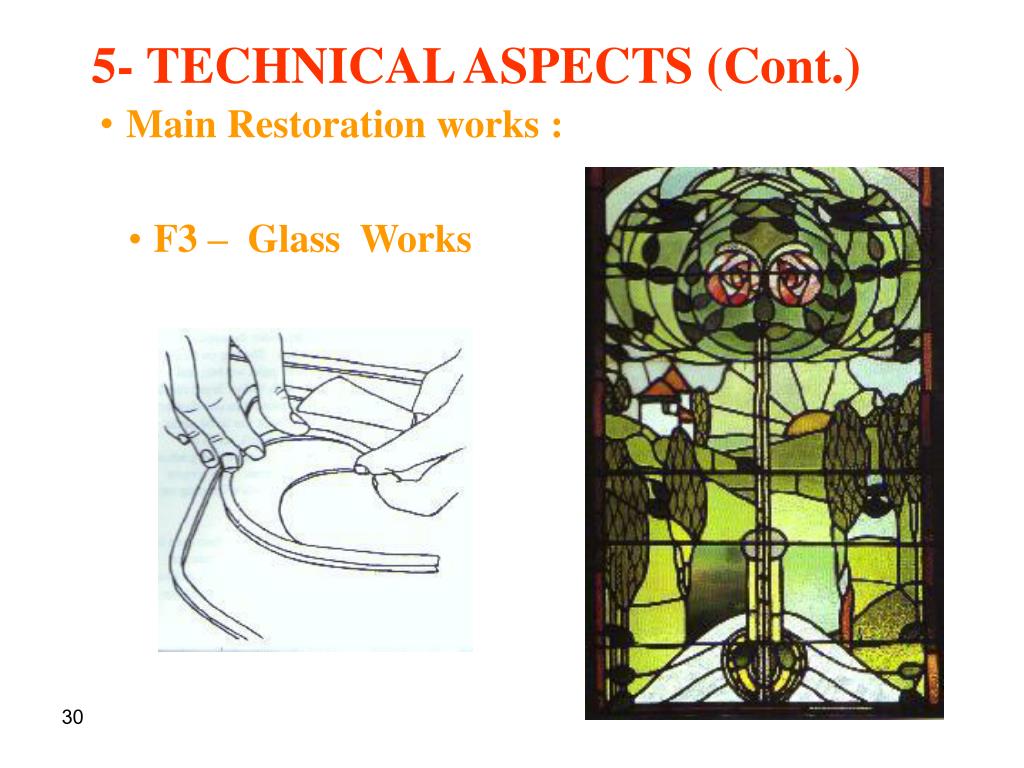 5- TECHNICAL ASPECTS (Cont.)

• Main Restoration works :

• F3 – Glass Works

30